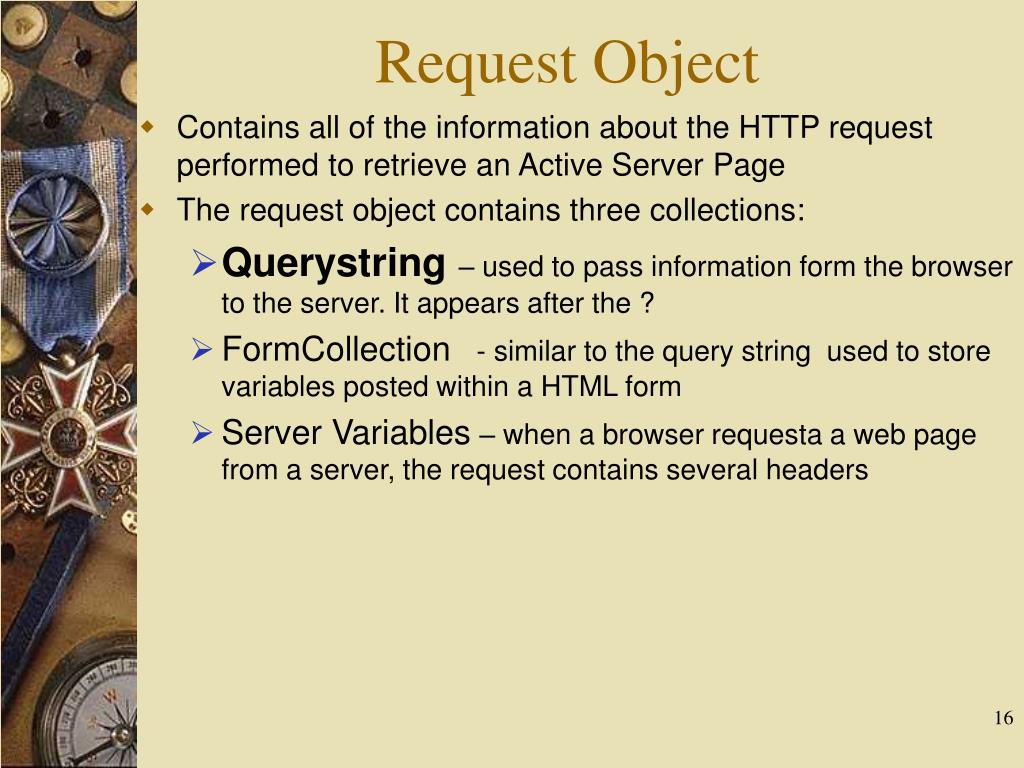 Request Object

Contains all of the information about the HTTP request performed to retrieve an Active Server Page

The request object contains three collections:

Querystring – used to pass information form the browser to the server. It appears after the ?

FormCollection - similar to the query string used to store variables posted within a HTML form

Server Variables – when a browser requesta a web page from a server, the request contains several headers

16